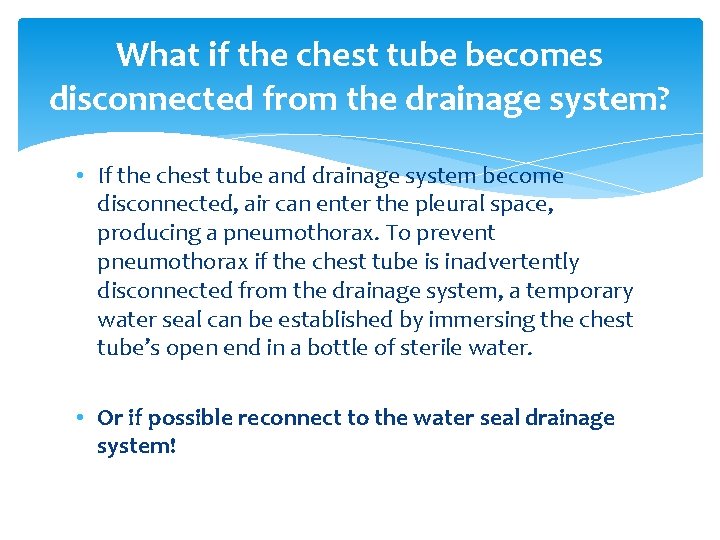 What if the chest tube becomes disconnected from the drainage system?

• If the chest tube and drainage system become disconnected, air can enter the pleural space, producing a pneumothorax. To prevent pneumothorax if the chest tube is inadvertently disconnected from the drainage system, a temporary water seal can be established by immersing the chest tube's open end in a bottle of sterile water.

• Or if possible reconnect to the water seal drainage system!